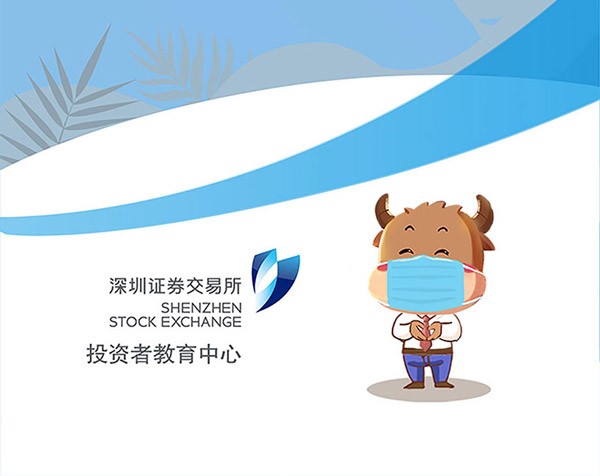 深圳证券交易所
SHENZHEN
STOCK EXCHANGE

投资者教育中心